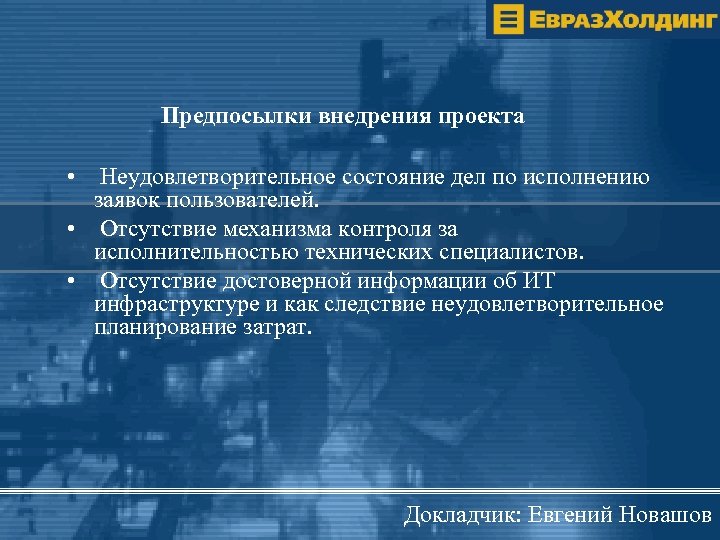 ЕвразХолдинг

Предпосылки внедрения проекта

• Неудовлетворительное состояние дел по исполнению заявок пользователей.
• Отсутствие механизма контроля за исполнительностью технических специалистов.
• Отсутствие достоверной информации об ИТ инфраструктуре и как следствие неудовлетворительное планирование затрат.

Докладчик: Евгений Новашов